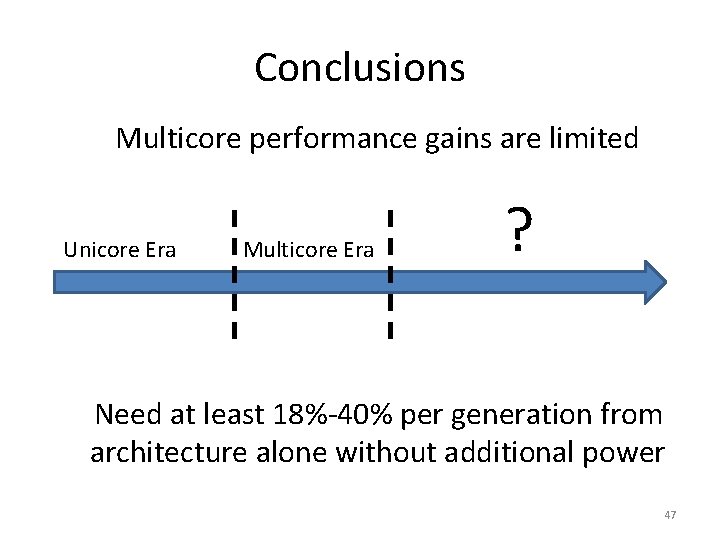 Conclusions

Multicore performance gains are limited

Unicore Era

Multicore Era

?

Need at least 18%-40% per generation from architecture alone without additional power

47